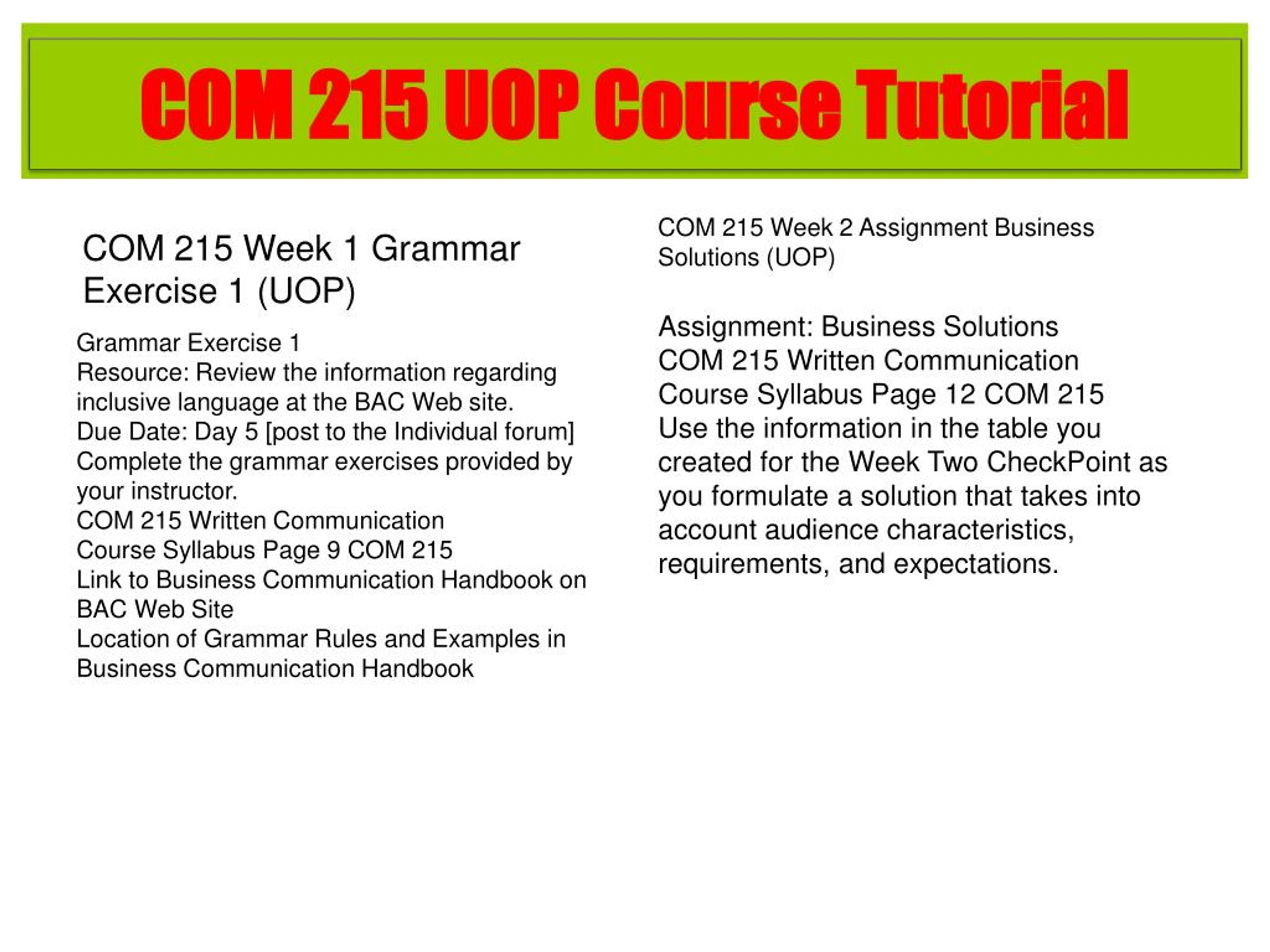 COM 215 UOP Course Tutorial

COM 215 Week 1 Grammar Exercise 1 (UOP)

Grammar Exercise 1
Resource: Review the information regarding inclusive language at the BAC Web site.
Due Date: Day 5 [post to the Individual forum]
Complete the grammar exercises provided by your instructor.
COM 215 Written Communication
Course Syllabus Page 9 COM 215
Link to Business Communication Handbook on BAC Web Site
Location of Grammar Rules and Examples in Business Communication Handbook

COM 215 Week 2 Assignment Business Solutions (UOP)

Assignment: Business Solutions
COM 215 Written Communication
Course Syllabus Page 12 COM 215
Use the information in the table you created for the Week Two CheckPoint as you formulate a solution that takes into account audience characteristics, requirements, and expectations.